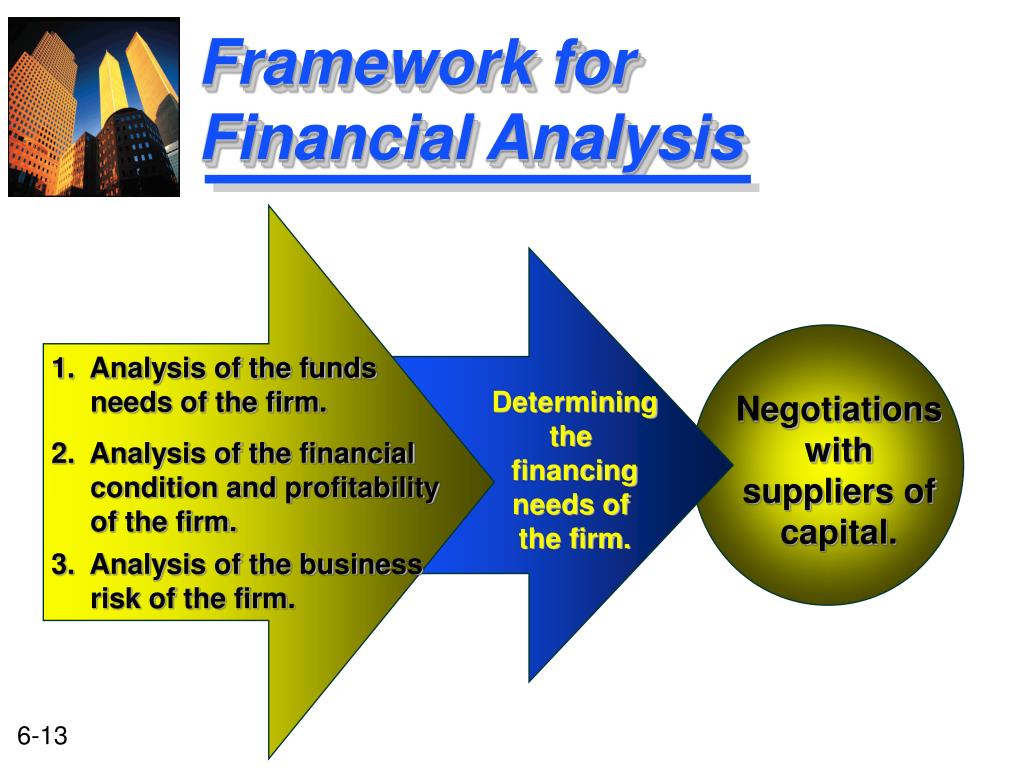 Framework for Financial Analysis

1. Analysis of the funds needs of the firm.

2. Analysis of the financial condition and profitability of the firm.

3. Analysis of the business risk of the firm.

Determining the financing needs of the firm.

Negotiations with suppliers of capital.

6-13